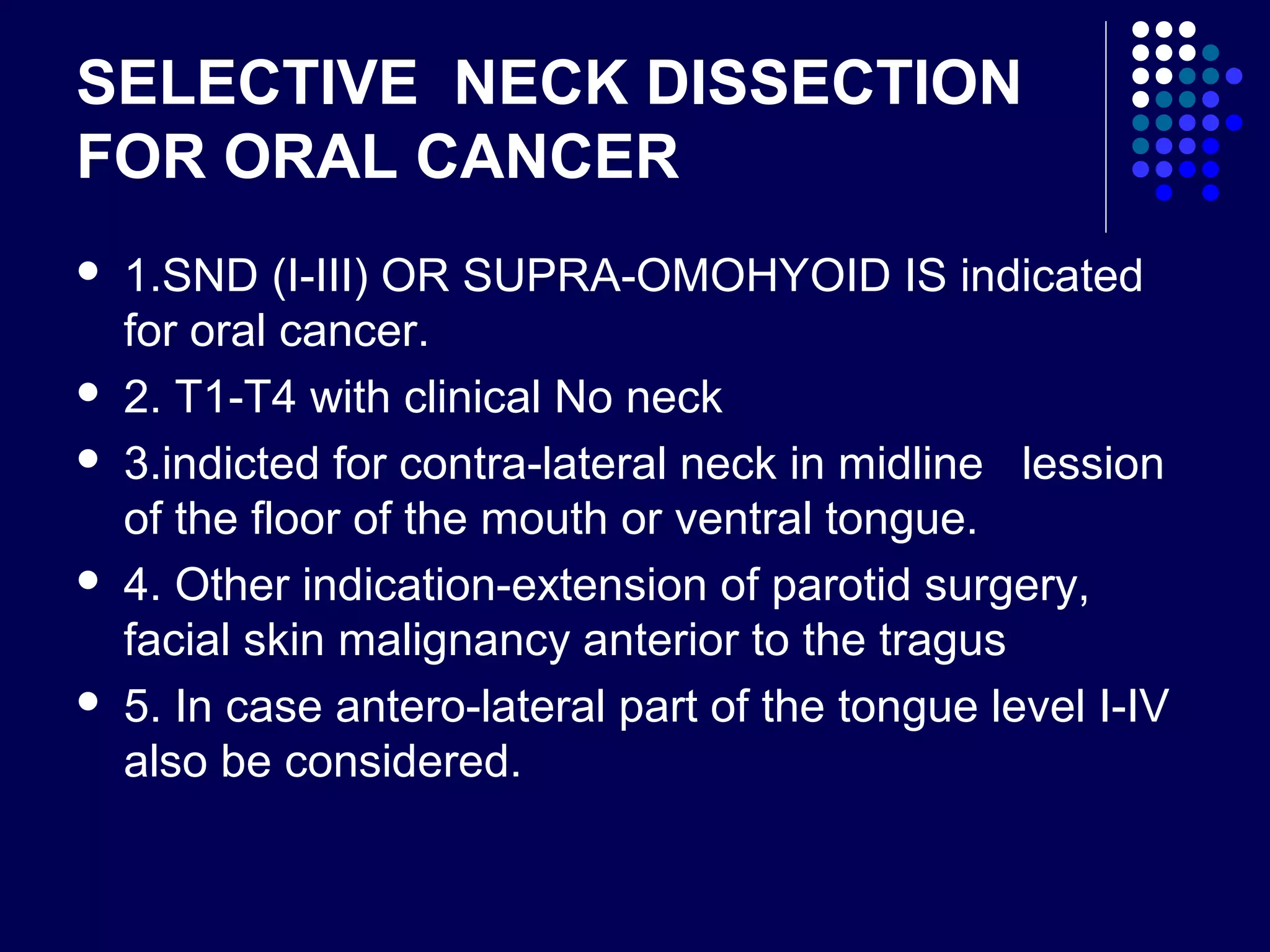 SELECTIVE NECK DISSECTION FOR ORAL CANCER

- 1.SND (I-III) OR SUPRA-OMOHYOID IS indicated for oral cancer.
- 2. T1-T4 with clinical No neck
- 3.indicted for contra-lateral neck in midline lession of the floor of the mouth or ventral tongue.
- 4. Other indication-extension of parotid surgery, facial skin malignancy anterior to the tragus
- 5. In case antero-lateral part of the tongue level I-IV also be considered.